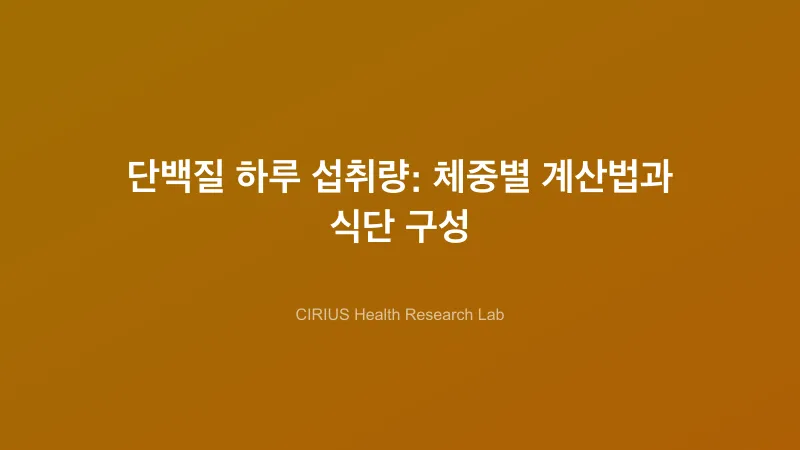 단백질 하루 섭취량: 체중별 계산법과 식단 구성

CIRIUS Health Research Lab